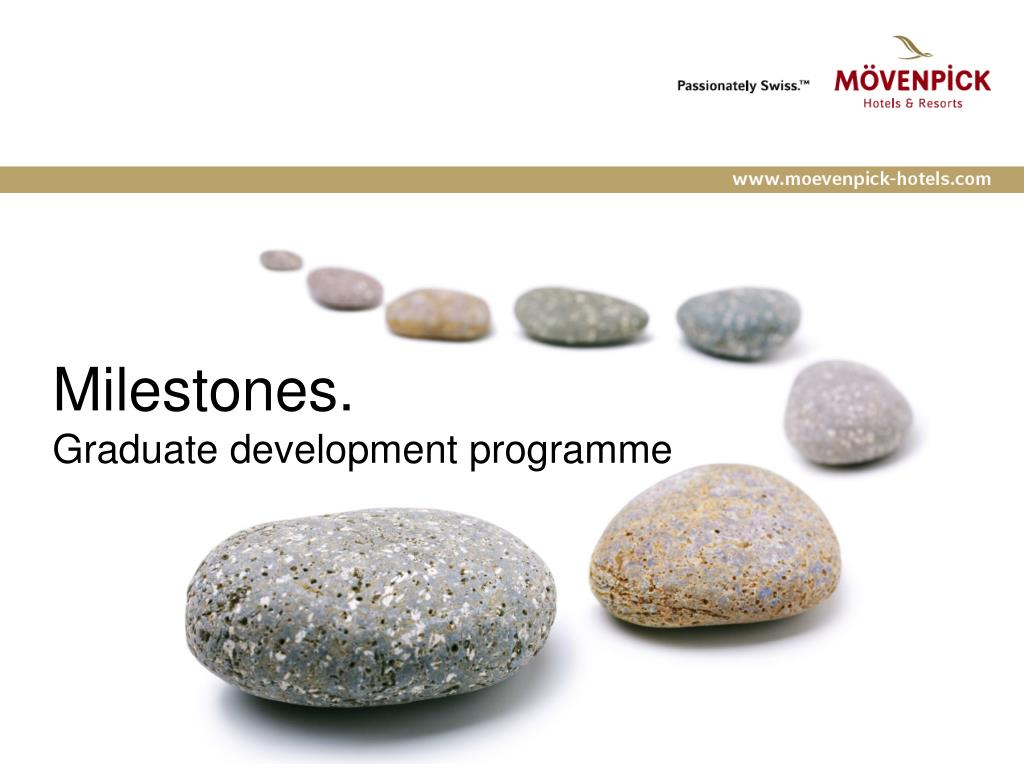 Passionately Swiss.™ MÖVENPICK
Hotels & Resorts

www.moevenpick-hotels.com

Milestones.
Graduate development programme